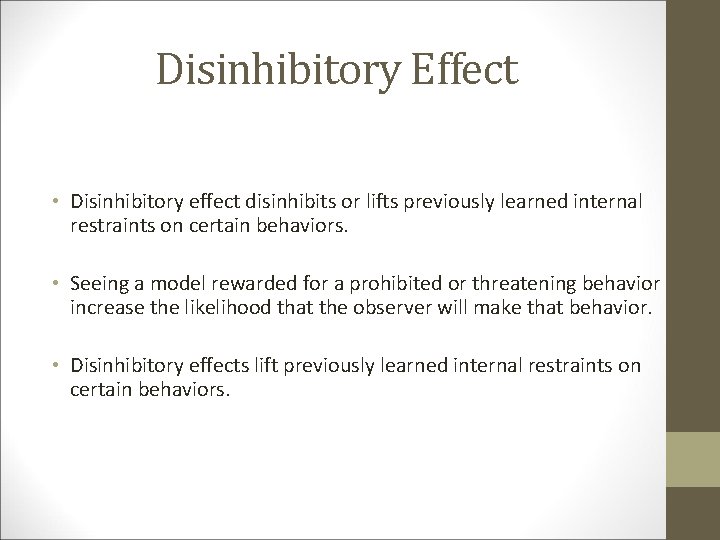 Disinhibitory Effect

• Disinhibitory effect disinhibits or lifts previously learned internal restraints on certain behaviors.

• Seeing a model rewarded for a prohibited or threatening behavior increase the likelihood that the observer will make that behavior.

• Disinhibitory effects lift previously learned internal restraints on certain behaviors.